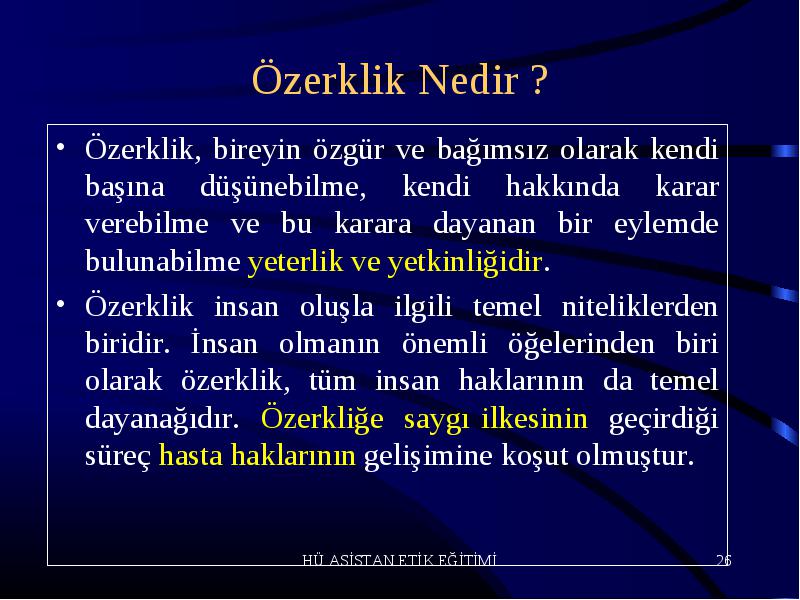 Özerklik Nedir ?

• Özerklik, bireyin özgür ve bağımsız olarak kendi başına düşünebilme, kendi hakkında karar verebilme ve bu karara dayanan bir eylemde bulunabilme yeterlik ve yetkinliğidir.

• Özerklik insan oluşla ilgili temel niteliklerden biridir. İnsan olmanın önemli öğelerinden biri olarak özerklik, tüm insan haklarının da temel dayanağıdır. Özerkliğe saygı ilkesinin geçirdiği süreç hasta haklarının gelişimine koşut olmuştur.

HÜ ASİSTAN ETİK EĞİTİMİ

26